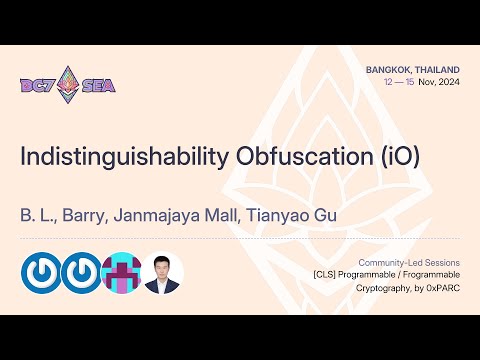 DC7 SEA

BANGKOK, THAILAND
12 — 15 Nov, 2024

Indistinguishability Obfuscation (iO)

B. L., Barry, Janmajaya Mall, Tianyao Gu

Community-Led Sessions
[CLS] Programmable / Frogrammable Cryptography, by 0xPARC